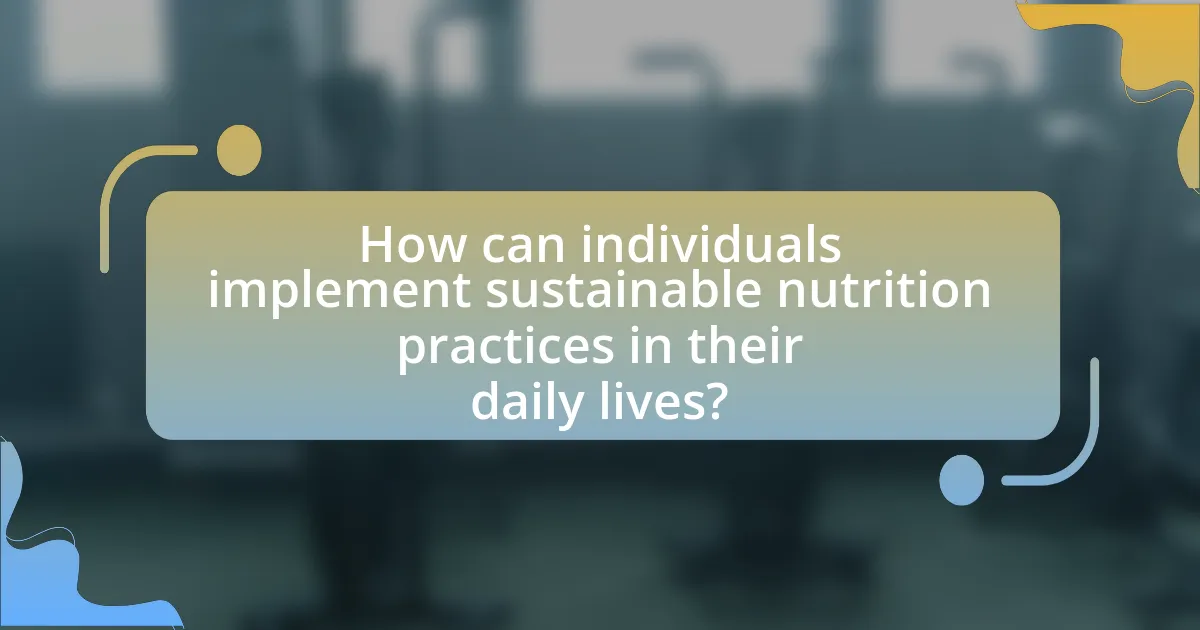 How can individuals implement sustainable nutrition practices in their daily lives?